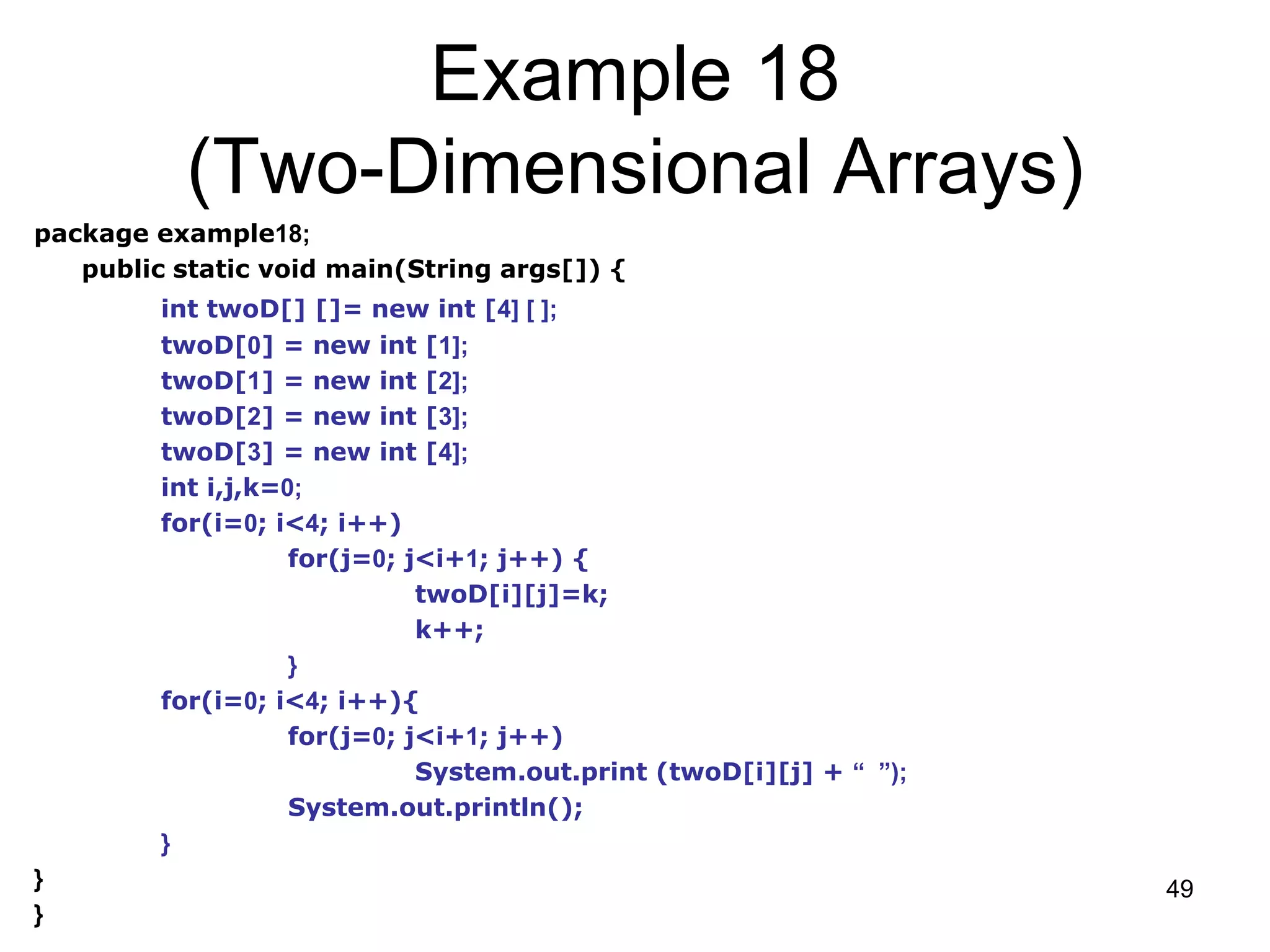 Example 18
(Two-Dimensional Arrays)

package example18;
public static void main(String args[]) {
int twoD[] []= new int [4] [ ];
twoD[0] = new int [1];
twoD[1] = new int [2];
twoD[2] = new int [3];
twoD[3] = new int [4];
int i,j,k=0;
for(i=0; i<4; i++)
for(j=0; j<i+1; j++) {
twoD[i][j]=k;
k++;
}
for(i=0; i<4; i++){
for(j=0; j<i+1; j++)
System.out.print (twoD[i][j] + “ ”);
System.out.println();
}
}
}

49